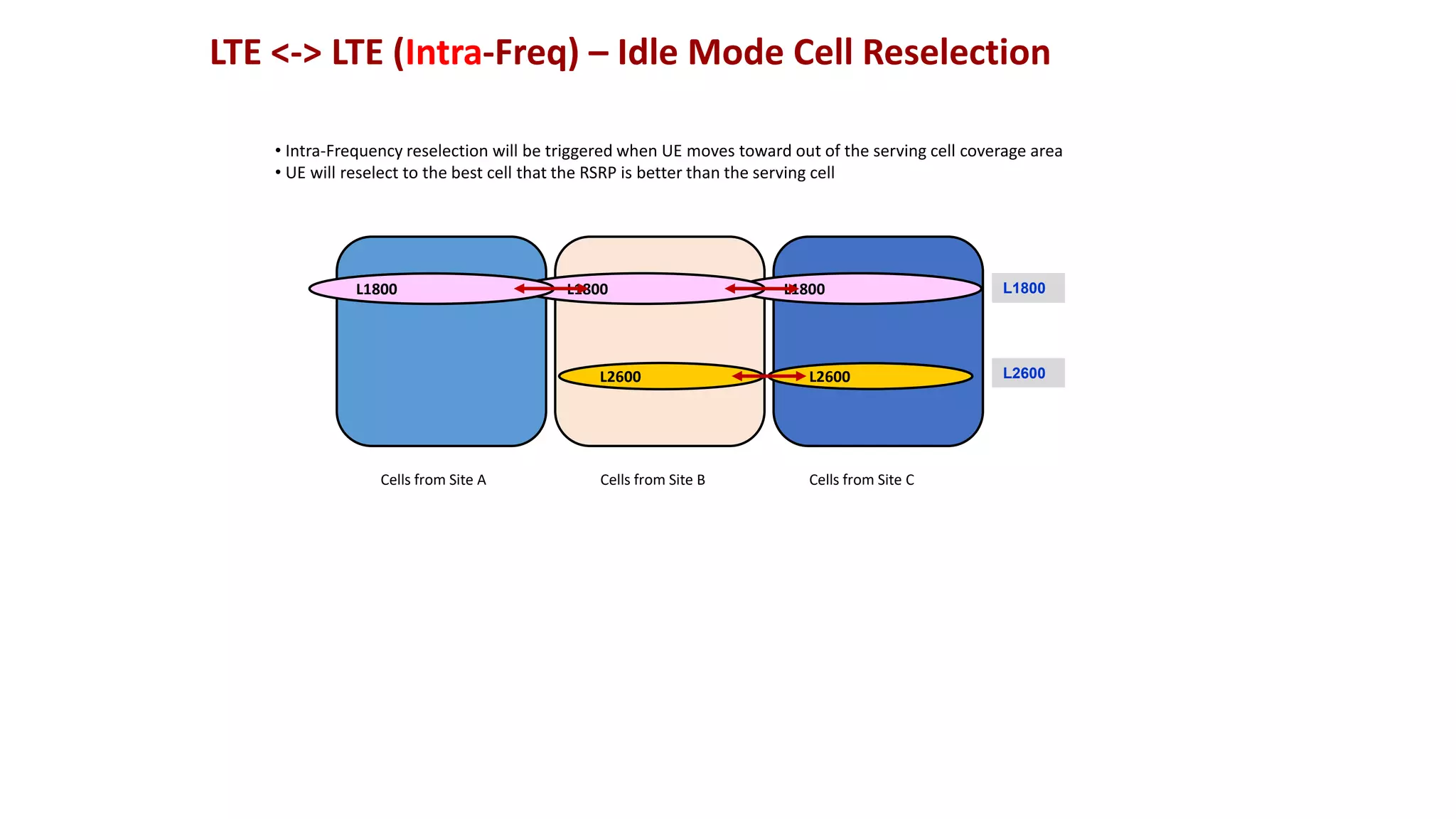 LTE <-> LTE (Intra-Freq) – Idle Mode Cell Reselection

• Intra-Frequency reselection will be triggered when UE moves toward out of the serving cell coverage area
• UE will reselect to the best cell that the RSRP is better than the serving cell

L1800
L1800
L1800
L1800
L2600
L2600
L2600

Cells from Site A
Cells from Site B
Cells from Site C